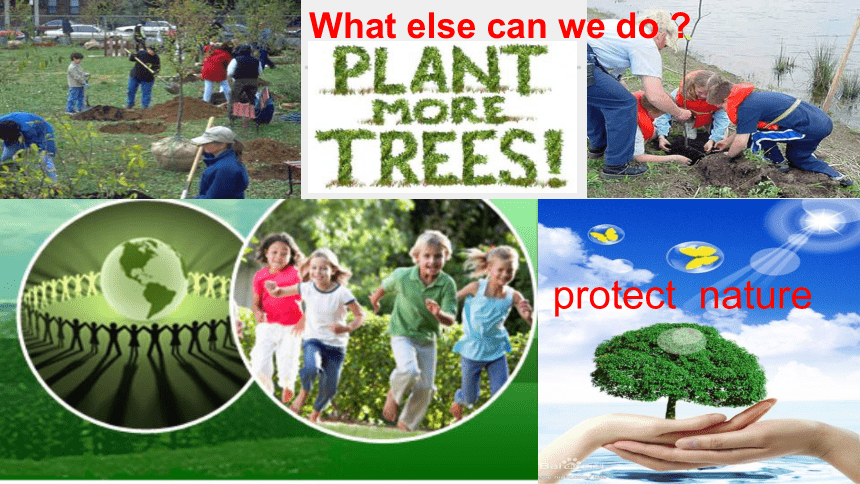 What else can we do ?

PLANT MORE TREES!

protect nature